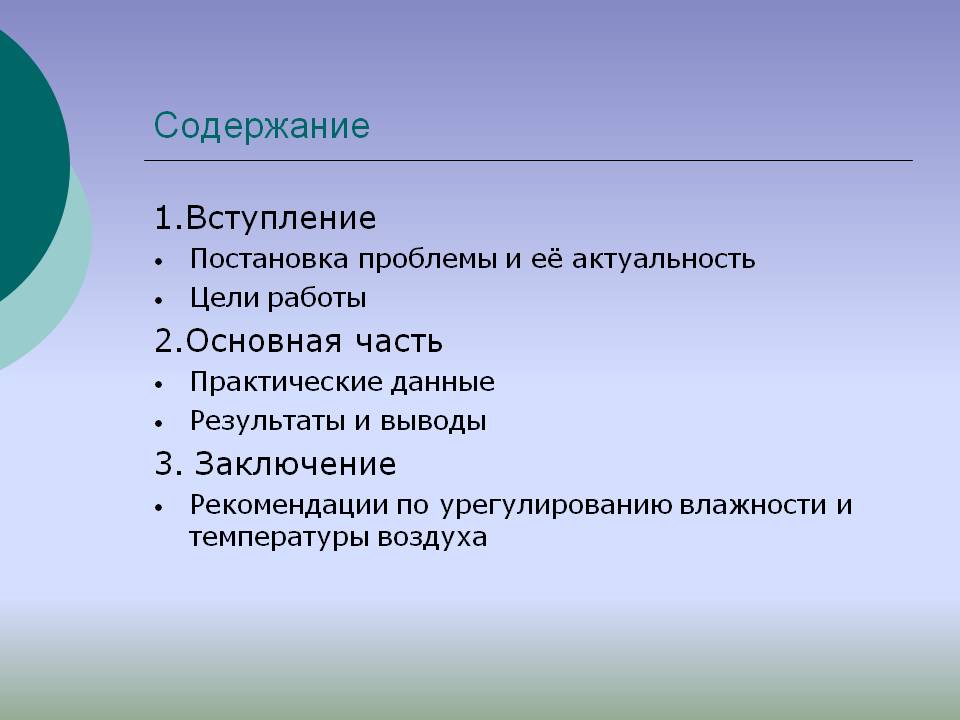 Содержание

1.Вступление
• Постановка проблемы и её актуальность
• Цели работы
2.Основная часть
• Практические данные
• Результаты и выводы
3. Заключение
• Рекомендации по урегулированию влажности и температуры воздуха